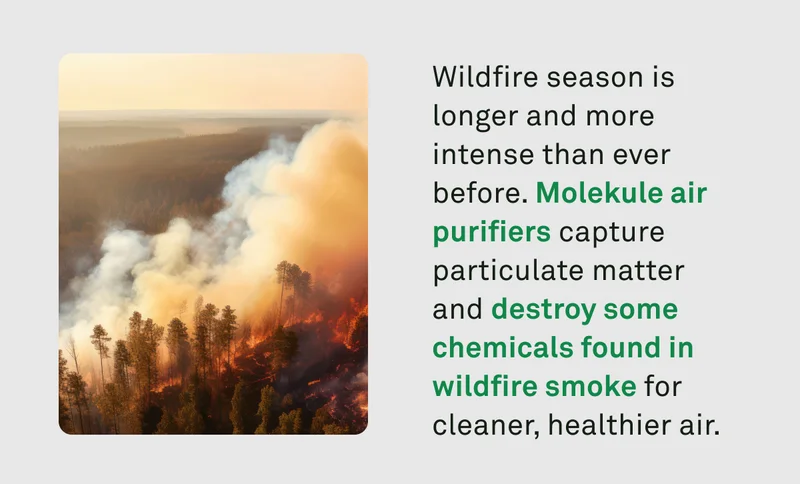 Wildfire season is longer and more intense than ever before. Molekule air purifiers capture particulate matter and destroy some chemicals found in wildfire smoke for cleaner, healthier air.